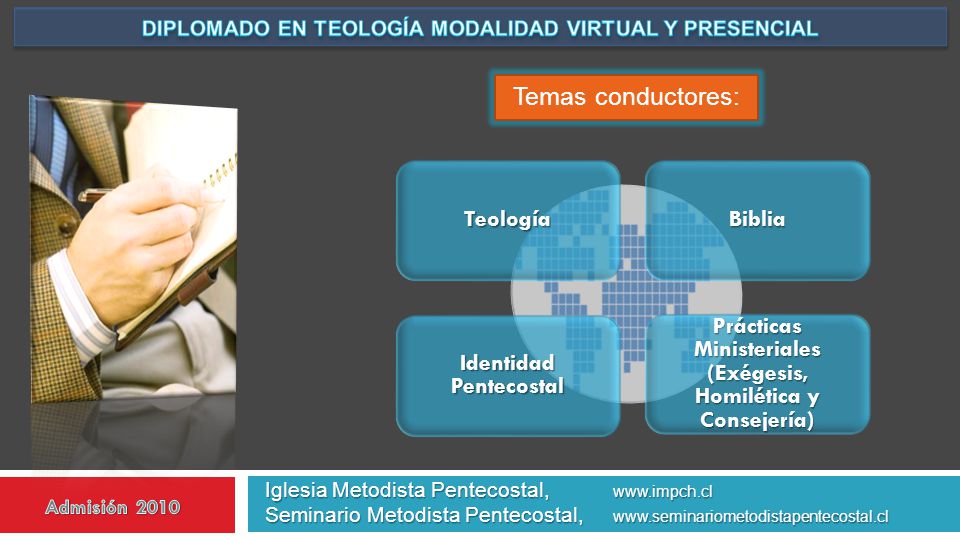 DIPLOMADO EN TEOLOGÍA MODALIDAD VIRTUAL Y PRESENCIAL

Temas conductores:

Teología

Biblia

Identidad Pentecostal

Prácticas Ministeriales (Exégesis, Homilética y Consejería)

Admisión 2010

Iglesia Metodista Pentecostal, www.impch.cl
Seminario Metodista Pentecostal, www.seminariometodistapentecostal.cl